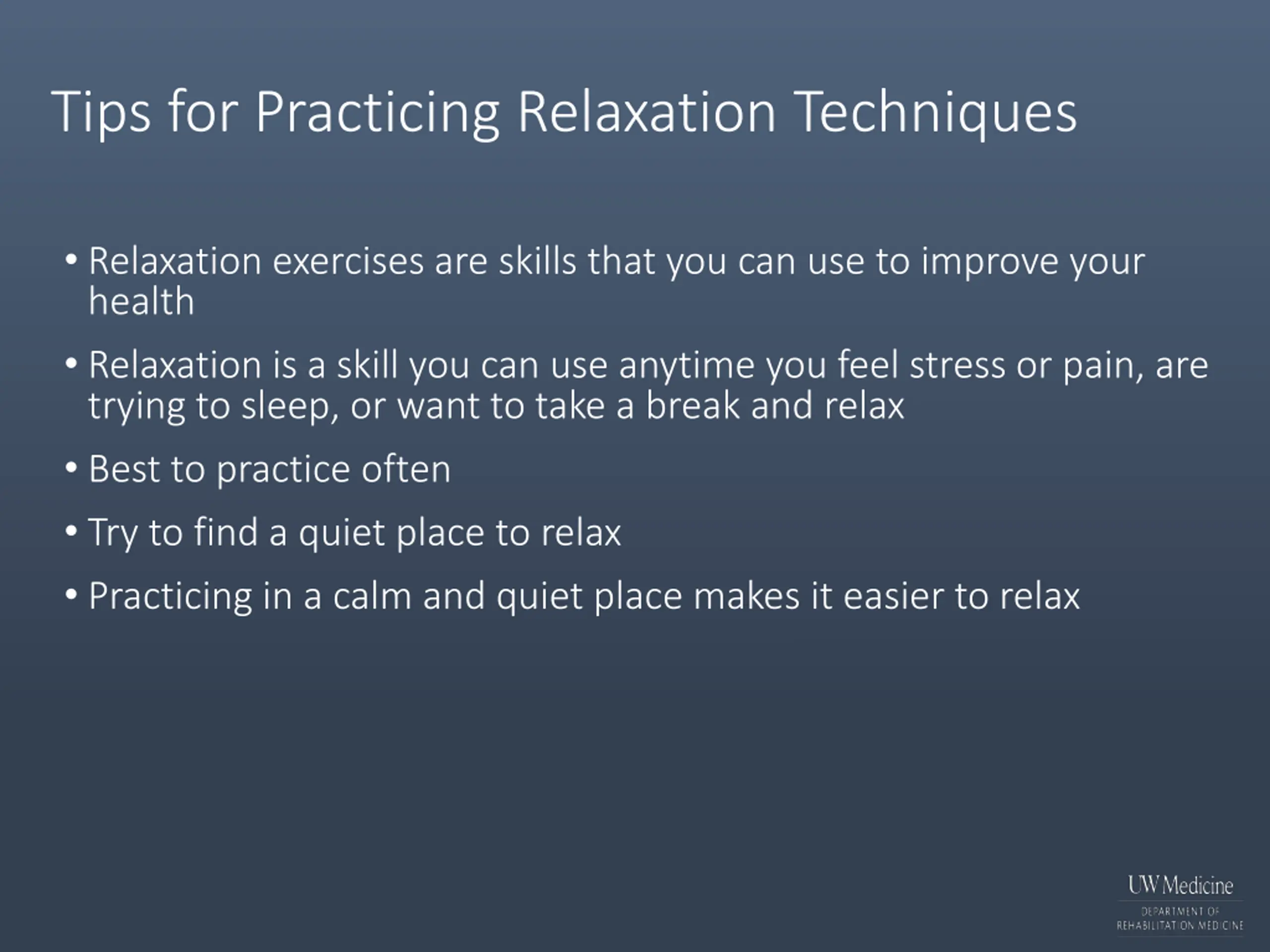 Tips for Practicing Relaxation Techniques

• Relaxation exercises are skills that you can use to improve your health

• Relaxation is a skill you can use anytime you feel stress or pain, are trying to sleep, or want to take a break and relax

• Best to practice often

• Try to find a quiet place to relax

• Practicing in a calm and quiet place makes it easier to relax

UW Medicine
DEPARTMENT OF
REHABILITATION MEDICINE